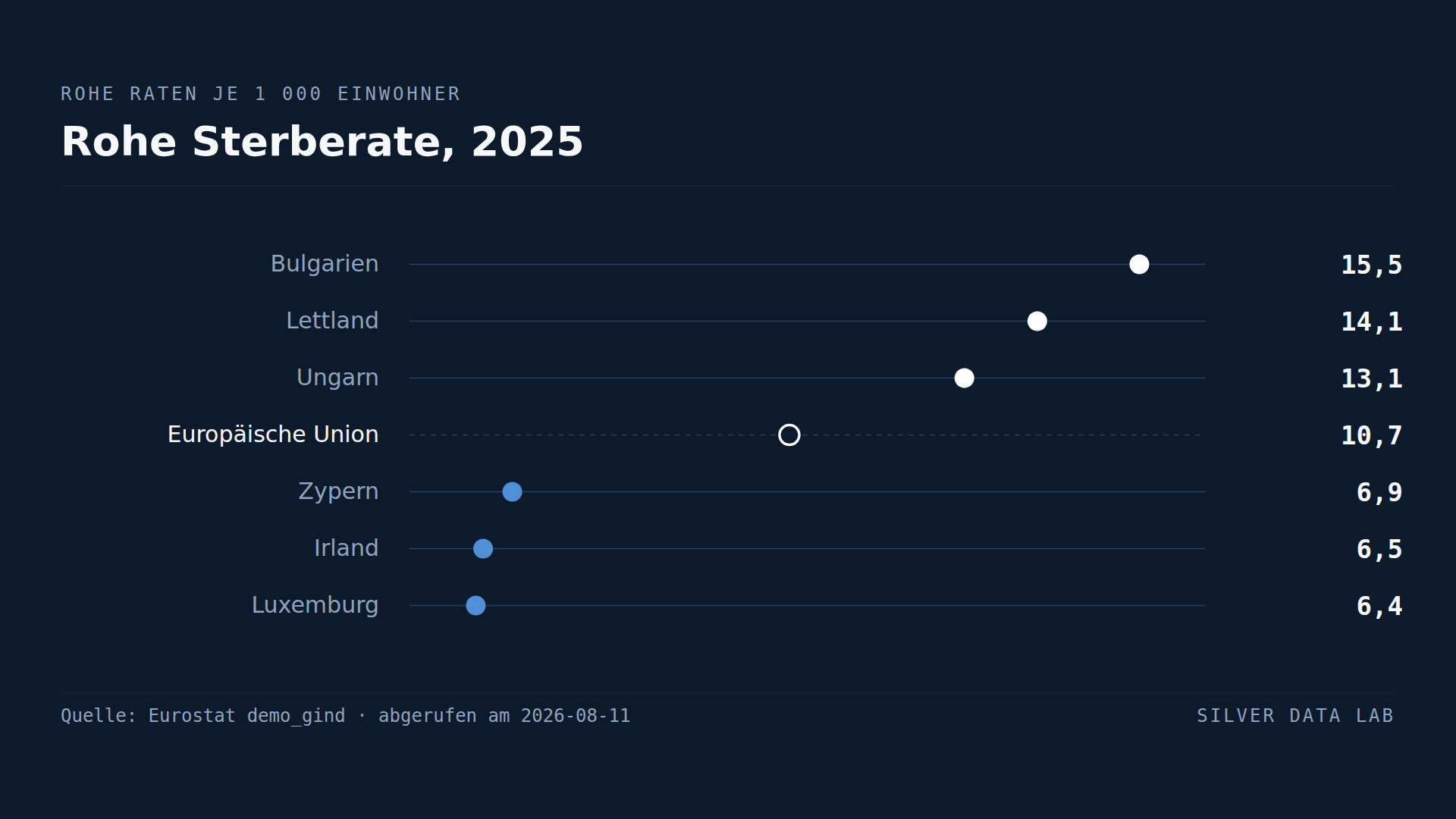 ROHE RATEN JE 1 000 EINWOHNER

Rohe Sterberate, 2025

Bulgarien 15,5
Lettland 14,1
Ungarn 13,1
Europäische Union 10,7
Zypern 6,9
Irland 6,5
Luxemburg 6,4

Quelle: Eurostat demo_gind · abgerufen am 2026-08-11

SILVER DATA LAB